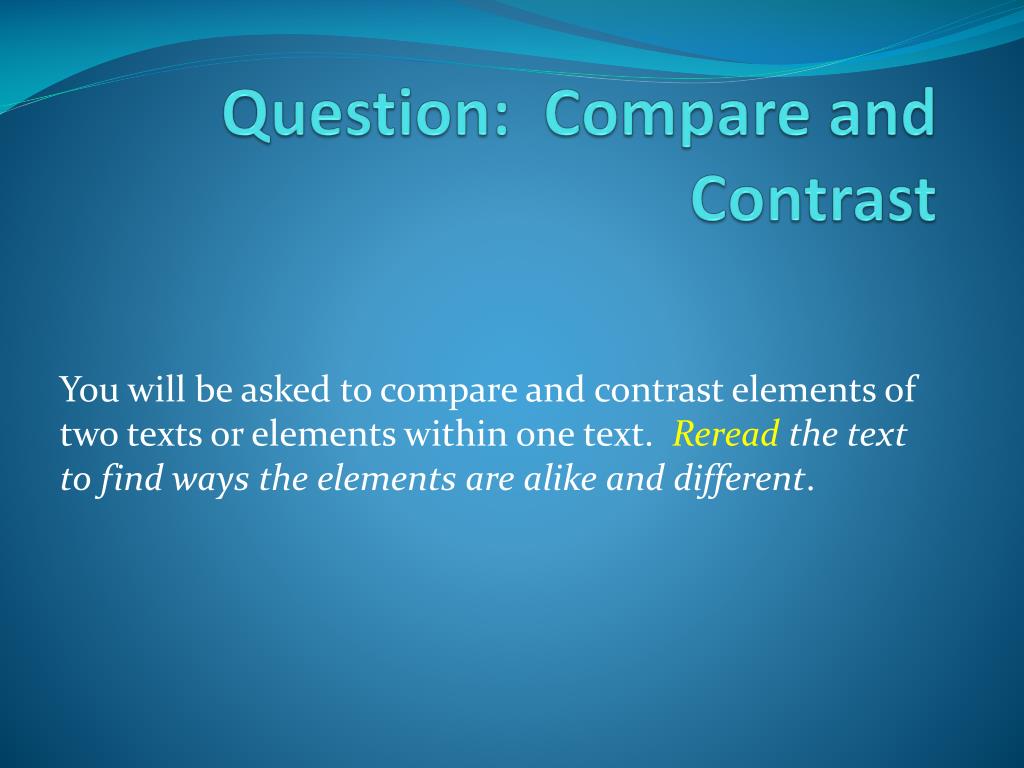 Question: Compare and Contrast

You will be asked to compare and contrast elements of two texts or elements within one text. Reread the text to find ways the elements are alike and different.